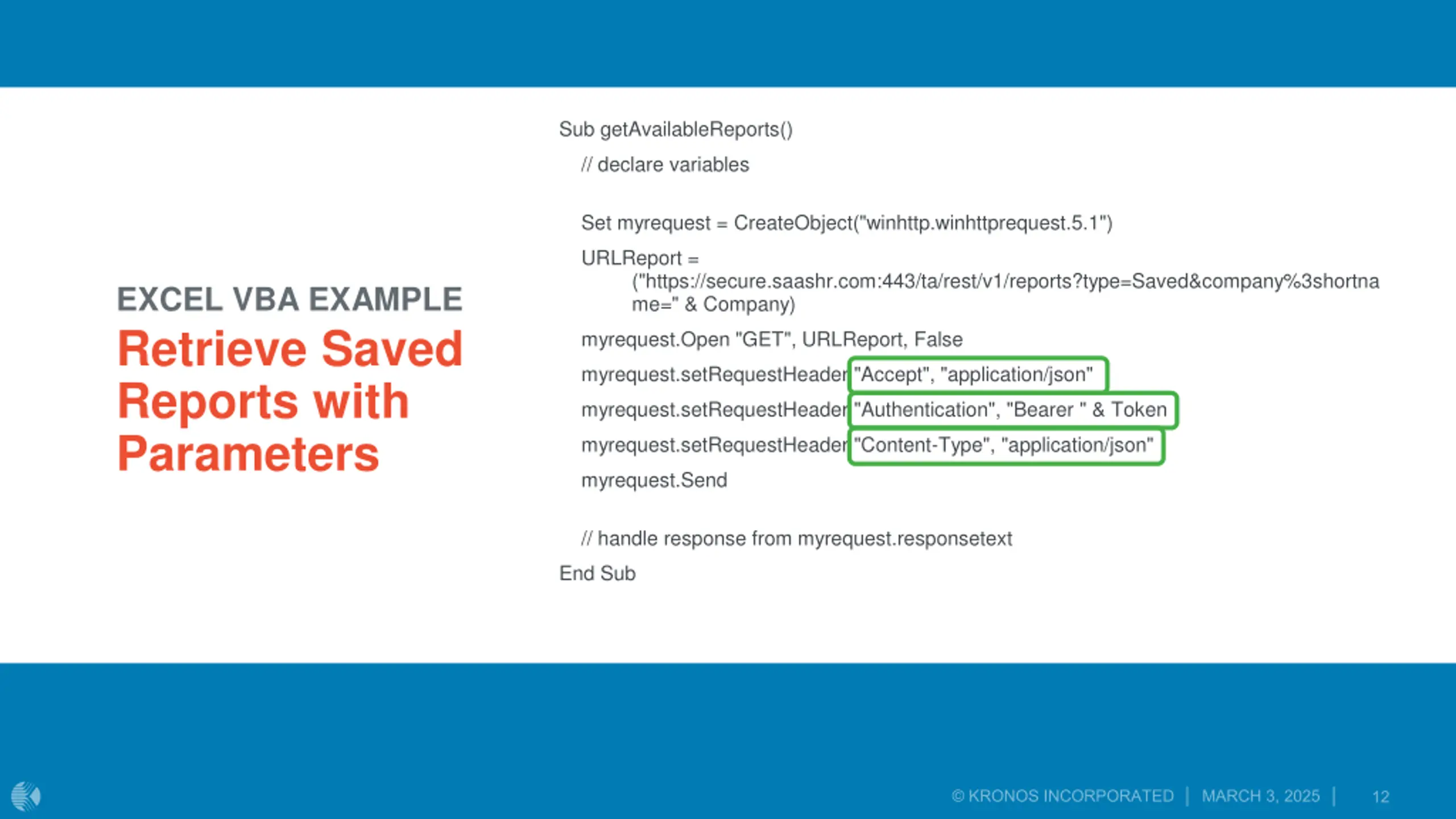 EXCEL VBA EXAMPLE
Retrieve Saved Reports with Parameters

Sub getAvailableReports()
// declare variables

Set myrequest = CreateObject("winhttp.winhttprequest.5.1")
URLReport = ("https://secure.saashr.com:443/ta/rest/v1/reports?type=Saved&company%3shortname=" & Company)
myrequest.Open "GET", URLReport, False
myrequest.setRequestHeader "Accept", "application/json"
myrequest.setRequestHeader "Authentication", "Bearer " & Token
myrequest.setRequestHeader "Content-Type", "application/json"
myrequest.Send

// handle response from myrequest.responsetext
End Sub

© KRONOS INCORPORATED | MARCH 3, 2025 | 12